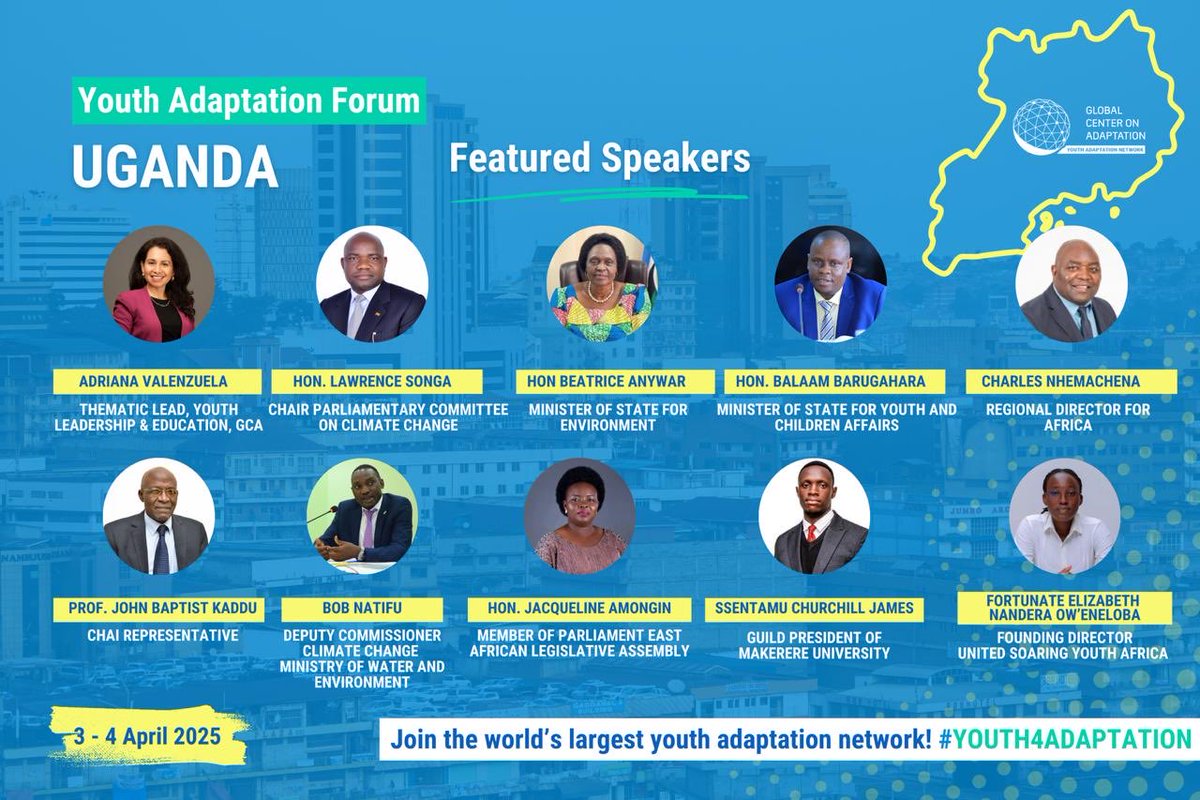 Youth Adaptation Forum

UGANDA

Featured Speakers

GLOBAL CENTER ON ADAPTATION
YOUTH ADAPTATION NETWORK

ADRIANA VALENZUELA
THEMATIC LEAD, YOUTH LEADERSHIP & EDUCATION, GCA

HON. LAWRENCE SONGA
CHAIR PARLIAMENTARY COMMITTEE ON CLIMATE CHANGE

HON BEATRICE ANYWAR
MINISTER OF STATE FOR ENVIRONMENT

HON. BALAAM BARUGAHARA
MINISTER OF STATE FOR YOUTH AND CHILDREN AFFAIRS

CHARLES NHEMACHENA
REGIONAL DIRECTOR FOR AFRICA

PROF. JOHN BAPTIST KADDU
CHAI REPRESENTATIVE

BOB NATIFU
DEPUTY COMMISSIONER CLIMATE CHANGE MINISTRY OF WATER AND ENVIRONMENT

HON. JACQUELINE AMONGIN
MEMBER OF PARLIAMENT EAST AFRICAN LEGISLATIVE ASSEMBLY

SSENTAMU CHURCHILL JAMES
GUILD PRESIDENT OF MAKERERE UNIVERSITY

FORTUNATE ELIZABETH NANDERA OW'ENELOBA
FOUNDING DIRECTOR UNITED SOARING YOUTH AFRICA

3 - 4 April 2025

Join the world's largest youth adaptation network! #YOUTH4ADAPTATION